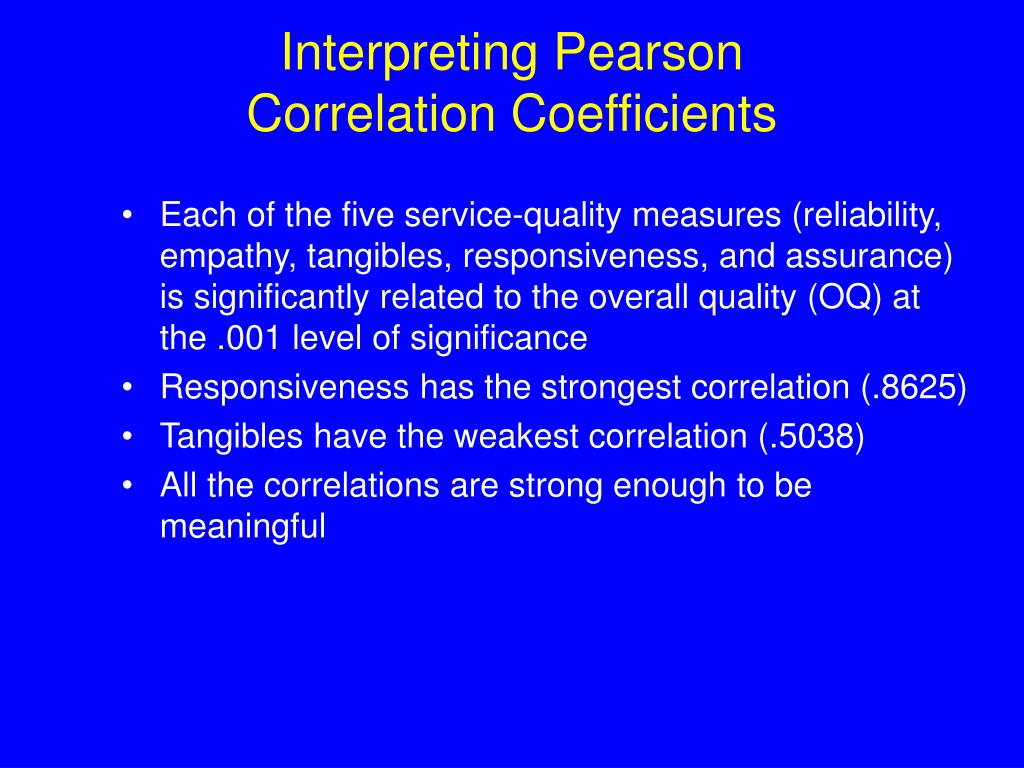 Interpreting Pearson
Correlation Coefficients

• Each of the five service-quality measures (reliability, empathy, tangibles, responsiveness, and assurance) is significantly related to the overall quality (OQ) at the .001 level of significance
• Responsiveness has the strongest correlation (.8625)
• Tangibles have the weakest correlation (.5038)
• All the correlations are strong enough to be meaningful